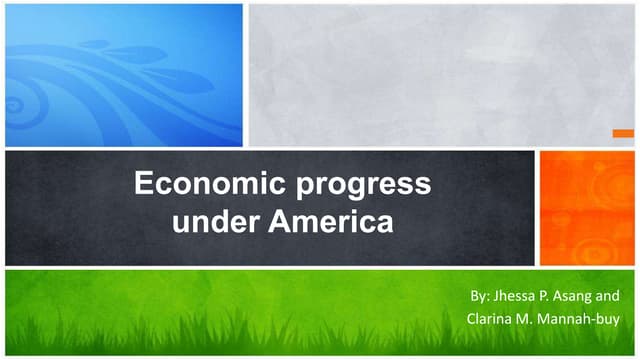 Economic progress under America

By: Jhessa P. Asang and
Clarina M. Mannah-buy